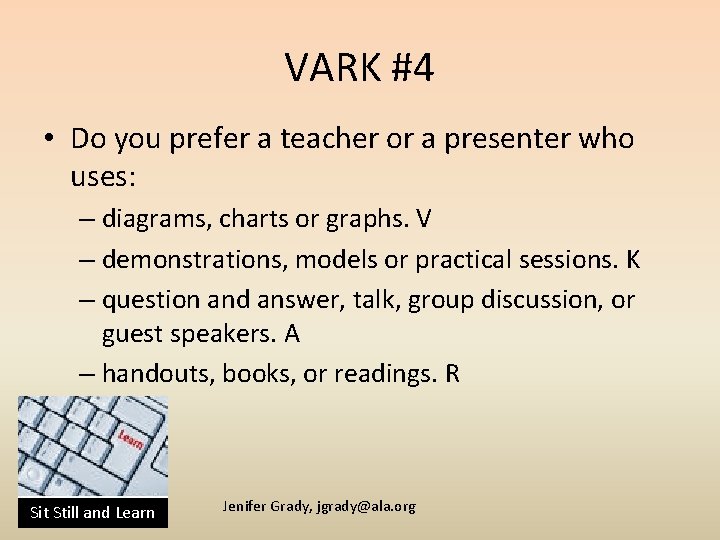 VARK #4

• Do you prefer a teacher or a presenter who uses:
– diagrams, charts or graphs. V
– demonstrations, models or practical sessions. K
– question and answer, talk, group discussion, or guest speakers. A
– handouts, books, or readings. R

Learn

Sit Still and Learn

Jenifer Grady, jgrady@ala.org